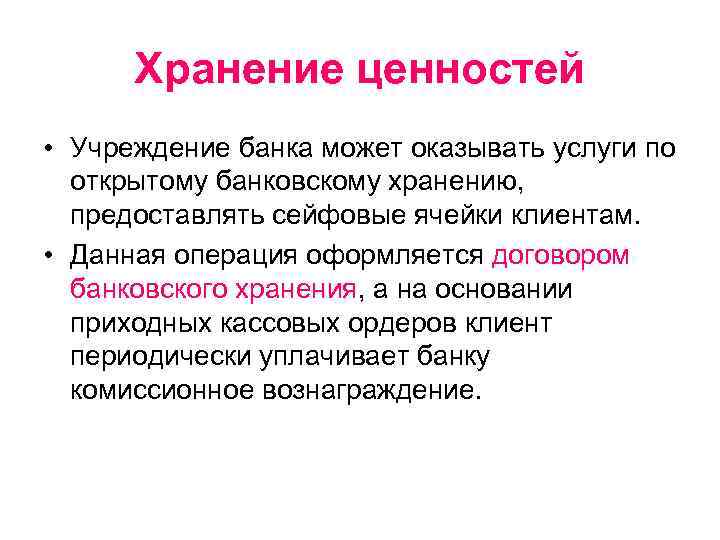 Хранение ценностей

• Учреждение банка может оказывать услуги по открытому банковскому хранению, предоставлять сейфовые ячейки клиентам.

• Данная операция оформляется договором банковского хранения, а на основании приходных кассовых ордеров клиент периодически уплачивает банку комиссионное вознаграждение.